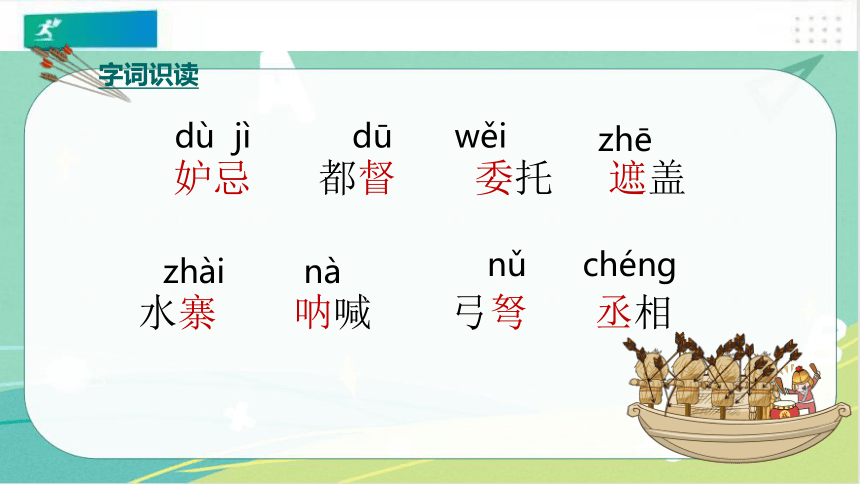 字词识读

dù jì
妒忌

dū
都督

wěi
委托

zhē
遮盖

zhài
水寨

nà
呐喊

nǔ
弓弩

chéng
丞相